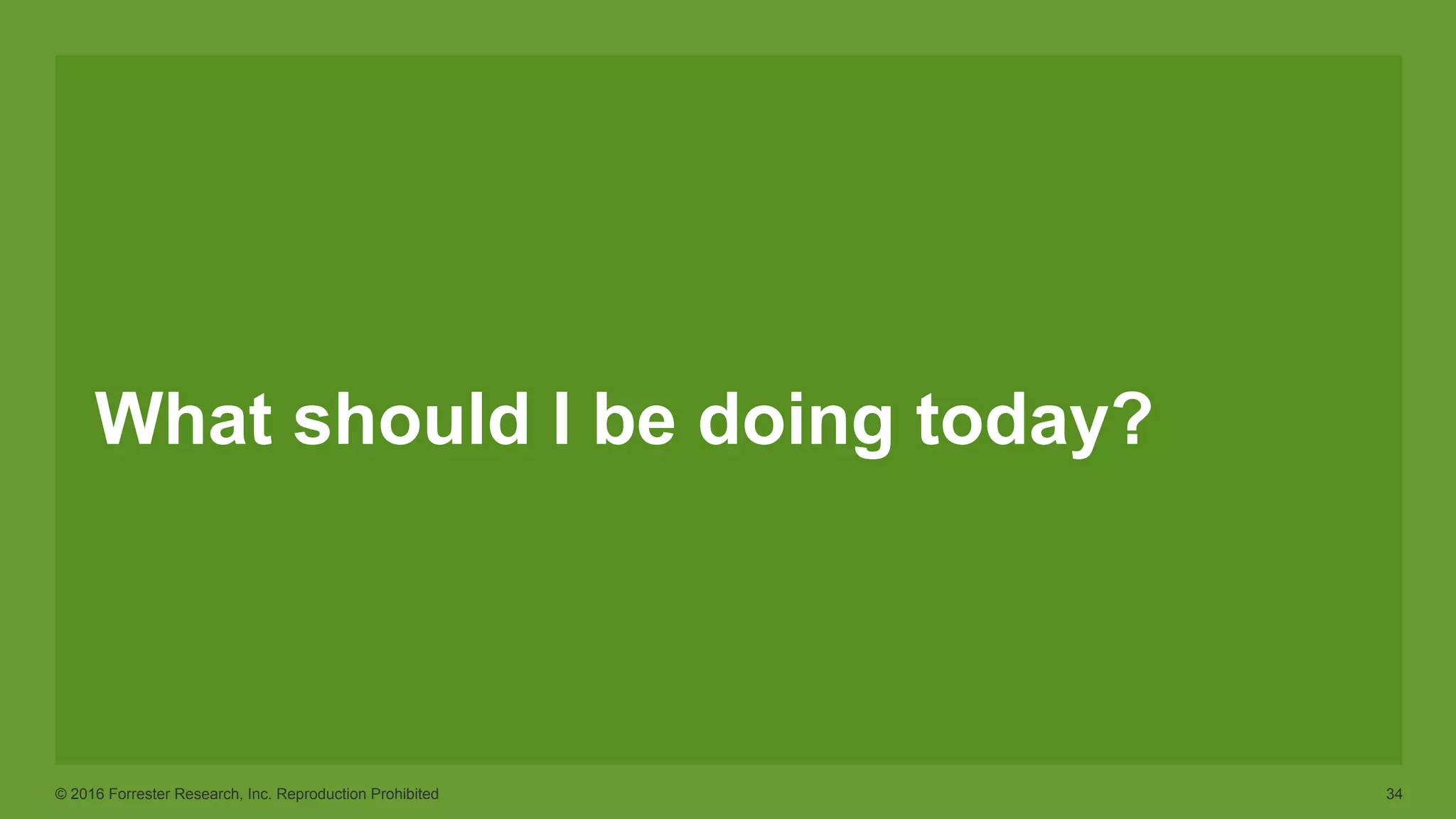 What should I be doing today?

© 2016 Forrester Research, Inc. Reproduction Prohibited

34